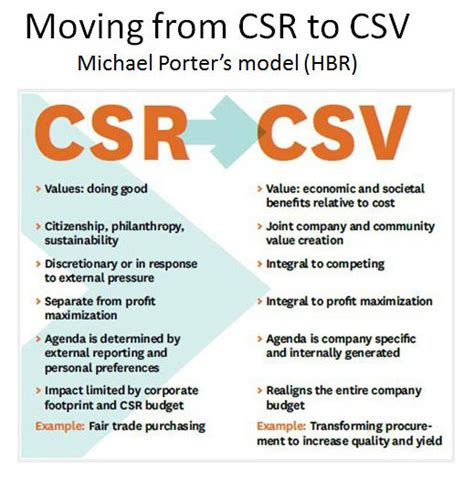 Moving from CSR to CSV
Michael Porter's model (HBR)

CSR

> Values: doing good

> Citizenship, philanthropy, sustainability

> Discretionary or in response to external pressure

> Separate from profit maximization

> Agenda is determined by external reporting and personal preferences

> Impact limited by corporate footprint and CSR budget

Example: Fair trade purchasing

CSV

> Value: economic and societal benefits relative to cost

> Joint company and community value creation

> Integral to competing

> Integral to profit maximization

> Agenda is company specific and internally generated

> Realigns the entire company budget

Example: Transforming procurement to increase quality and yield